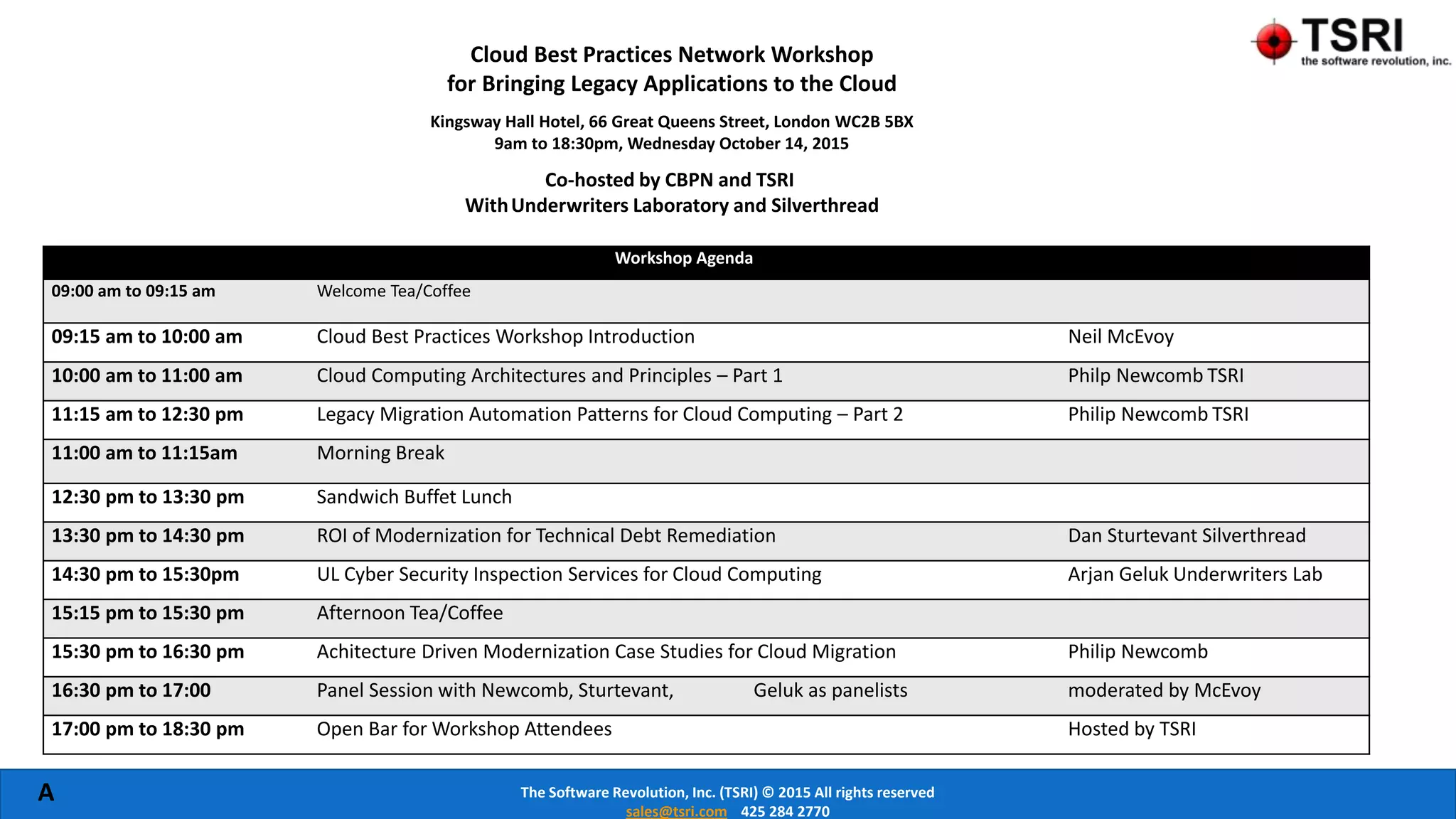 TSRI
the software revolution, inc.

Cloud Best Practices Network Workshop
for Bringing Legacy Applications to the Cloud

Kingsway Hall Hotel, 66 Great Queens Street, London WC2B 5BX
9am to 18:30pm, Wednesday October 14, 2015

Co-hosted by CBPN and TSRI
With Underwriters Laboratory and Silverthread

| Workshop Agenda | | |
|---|---|---|
| 09:00 am to 09:15 am | Welcome Tea/Coffee | |
| 09:15 am to 10:00 am | Cloud Best Practices Workshop Introduction | Neil McEvoy |
| 10:00 am to 11:00 am | Cloud Computing Architectures and Principles – Part 1 | Philp Newcomb TSRI |
| 11:15 am to 12:30 pm | Legacy Migration Automation Patterns for Cloud Computing – Part 2 | Philip Newcomb TSRI |
| 11:00 am to 11:15am | Morning Break | |
| 12:30 pm to 13:30 pm | Sandwich Buffet Lunch | |
| 13:30 pm to 14:30 pm | ROI of Modernization for Technical Debt Remediation | Dan Sturtevant Silverthread |
| 14:30 pm to 15:30pm | UL Cyber Security Inspection Services for Cloud Computing | Arjan Geluk Underwriters Lab |
| 15:15 pm to 15:30 pm | Afternoon Tea/Coffee | |
| 15:30 pm to 16:30 pm | Achitecture Driven Modernization Case Studies for Cloud Migration | Philip Newcomb |
| 16:30 pm to 17:00 | Panel Session with Newcomb, Sturtevant, Geluk as panelists | moderated by McEvoy |
| 17:00 pm to 18:30 pm | Open Bar for Workshop Attendees | Hosted by TSRI |

A

The Software Revolution, Inc. (TSRI) © 2015 All rights reserved
sales@tsri.com 425 284 2770